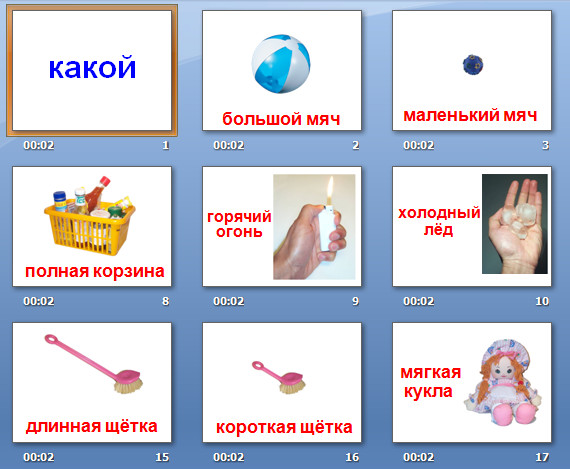 какой

00:02 1

большой мяч

00:02 2

маленький мяч

00:02 3

полная корзина

00:02 8

горячий огонь

00:02 9

холодный лёд

00:02 10

длинная щётка

00:02 15

короткая щётка

00:02 16

мягкая кукла

00:02 17